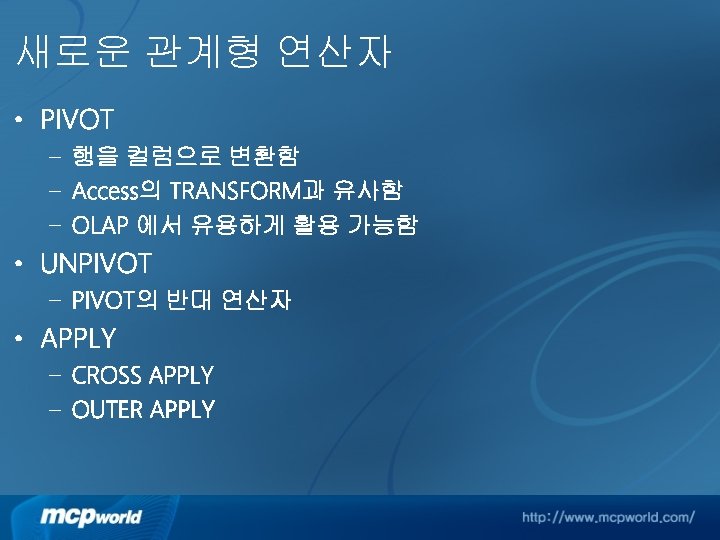 새로운 관계형 연산자

• PIVOT
– 행을 컬럼으로 변환함
– Access의 TRANSFORM과 유사함
– OLAP 에서 유용하게 활용 가능함
• UNPIVOT
– PIVOT의 반대 연산자
• APPLY
– CROSS APPLY
– OUTER APPLY

mcpworld

http://www.mcpworld.com/